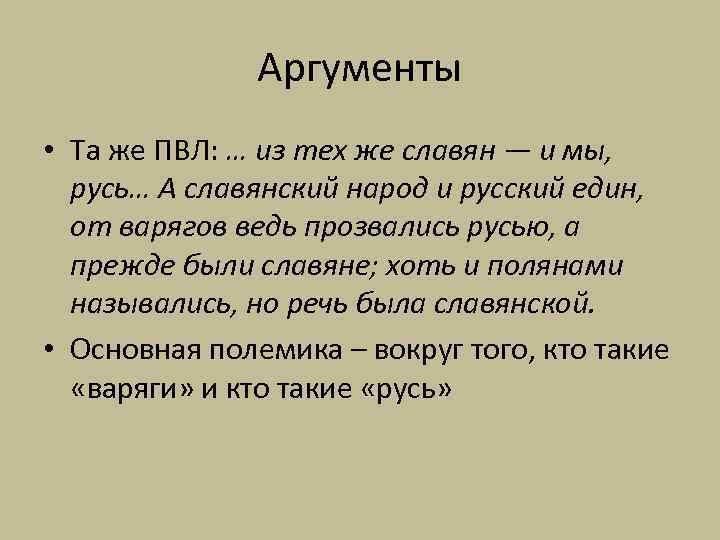 Аргументы

• Та же ПВЛ: … из тех же славян — и мы, русь… А славянский народ и русский един, от варягов ведь прозвались русью, а прежде были славяне; хоть и полянами назывались, но речь была славянской.

• Основная полемика – вокруг того, кто такие «варяги» и кто такие «русь»